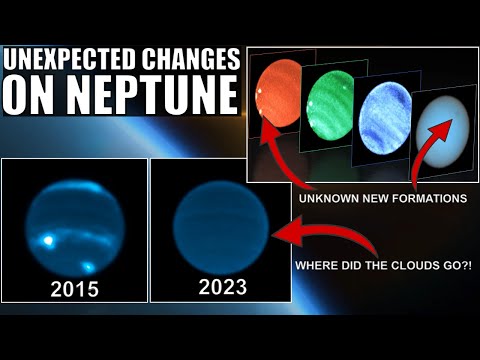 UNEXPECTED CHANGES ON NEPTUNE

UNKNOWN NEW FORMATIONS

WHERE DID THE CLOUDS GO?!

2015

2023